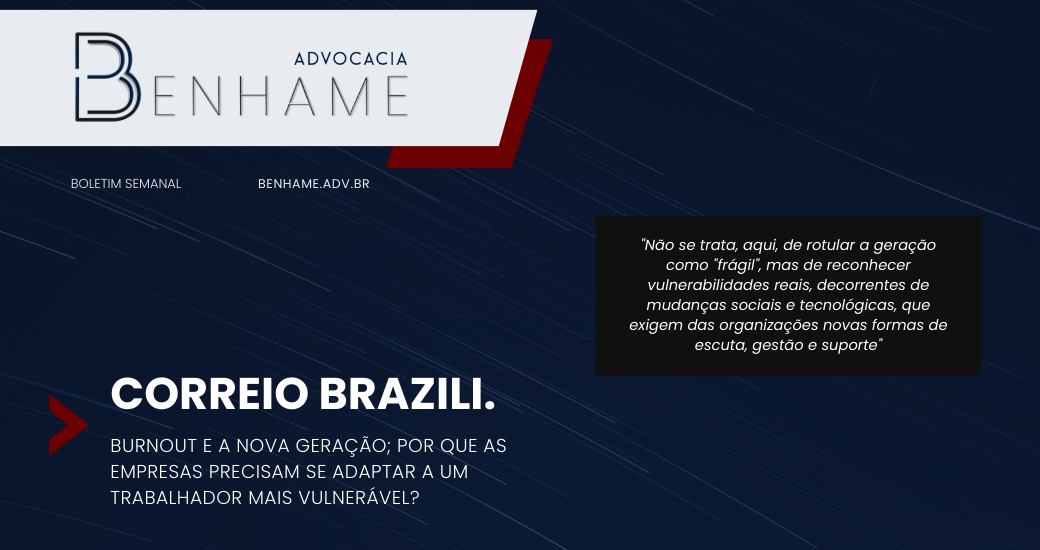 ADVOCACIA
BENHAME

BOLETIM SEMANAL

BENHAME.ADV.BR

"Não se trata, aqui, de rotular a geração como "frágil", mas de reconhecer vulnerabilidades reais, decorrentes de mudanças sociais e tecnológicas, que exigem das organizações novas formas de escuta, gestão e suporte"

CORREIO BRAZILI.

BURNOUT E A NOVA GERAÇÃO; POR QUE AS EMPRESAS PRECISAM SE ADAPTAR A UM TRABALHADOR MAIS VULNERÁVEL?